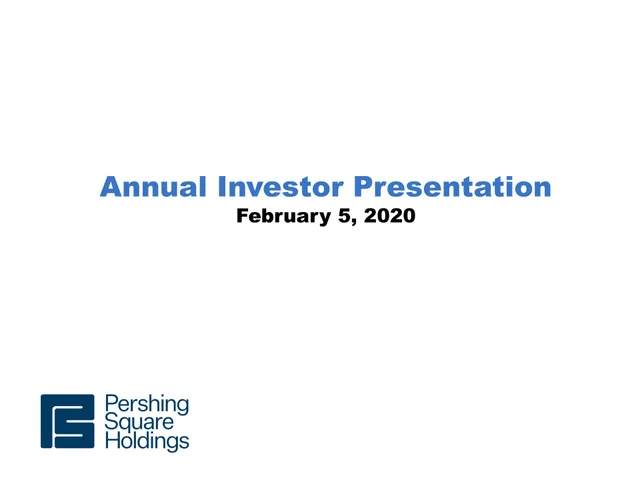 Annual Investor Presentation
February 5, 2020

Pershing
Square
Holdings